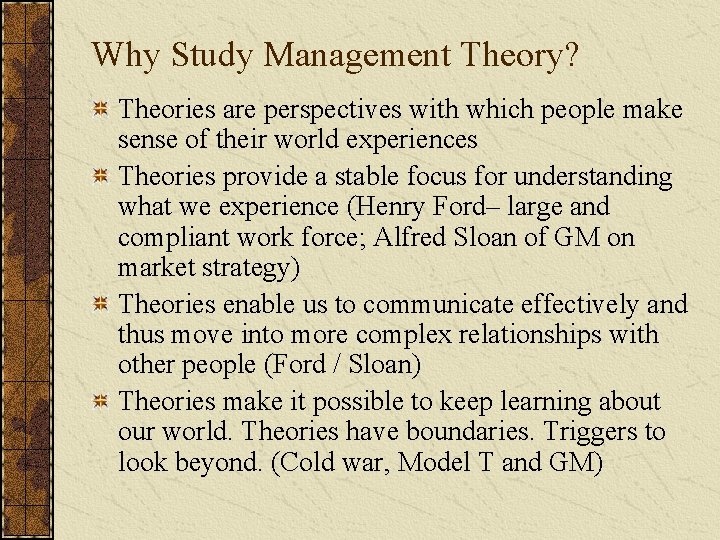 Why Study Management Theory?

Theories are perspectives with which people make sense of their world experiences

Theories provide a stable focus for understanding what we experience (Henry Ford– large and compliant work force; Alfred Sloan of GM on market strategy)

Theories enable us to communicate effectively and thus move into more complex relationships with other people (Ford / Sloan)

Theories make it possible to keep learning about our world. Theories have boundaries. Triggers to look beyond. (Cold war, Model T and GM)